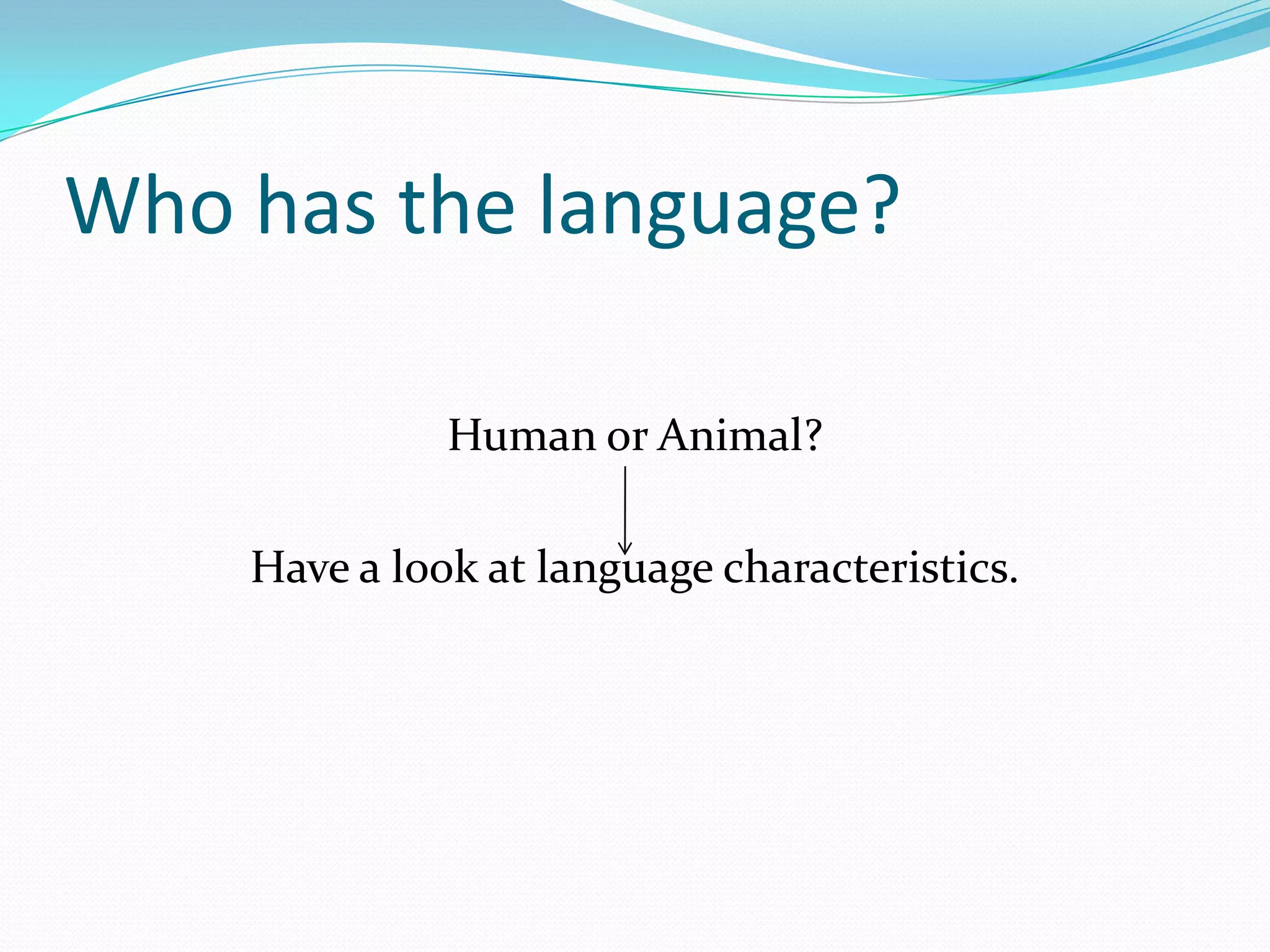 Who has the language?

Human or Animal?

Have a look at language characteristics.